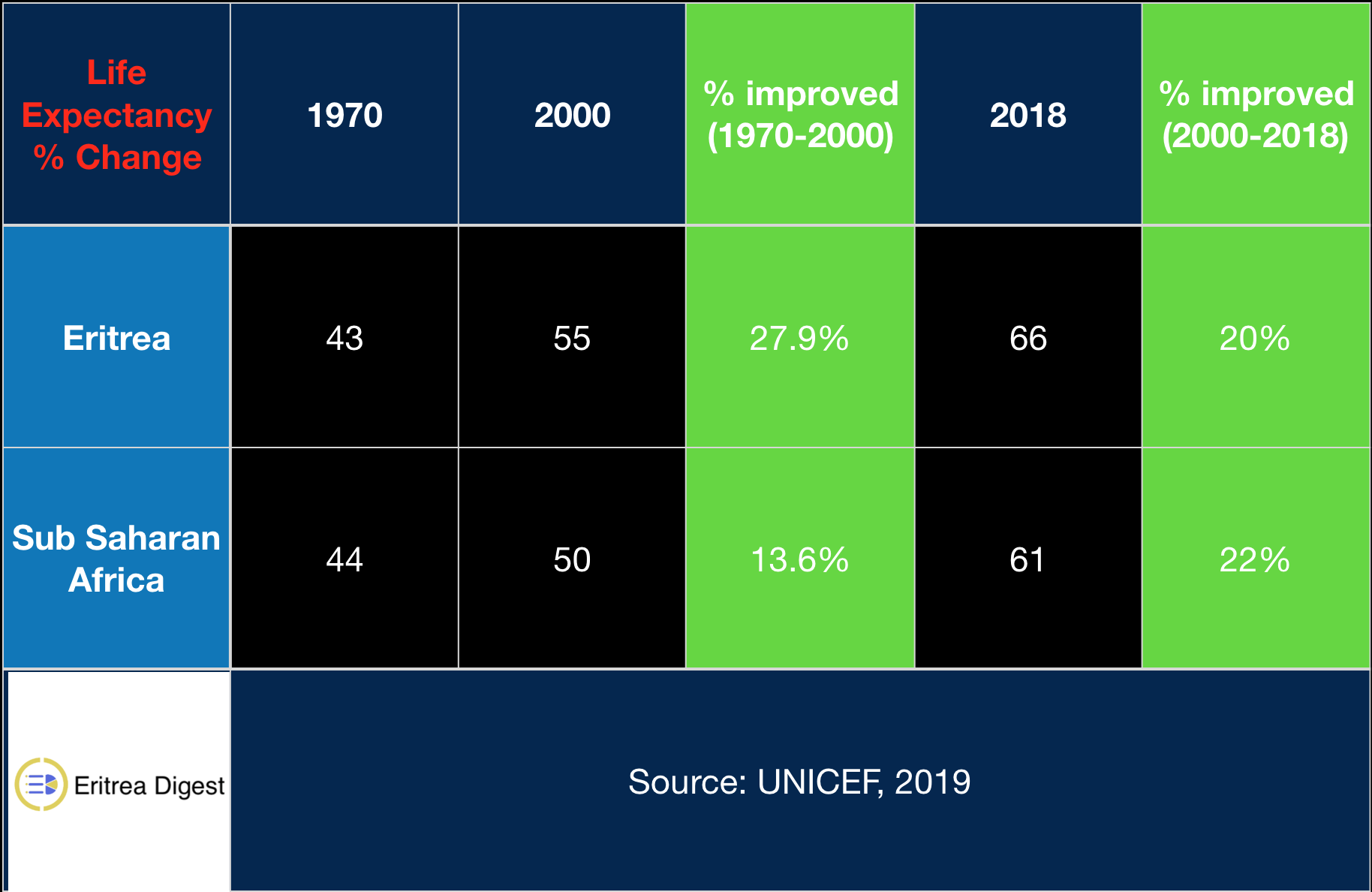 | Life Expectancy % Change | 1970 | 2000 | % improved (1970-2000) | 2018 | % improved (2000-2018) |
|---|---|---|---|---|---|
| Eritrea | 43 | 55 | 27.9% | 66 | 20% |
| Sub Saharan Africa | 44 | 50 | 13.6% | 61 | 22% |
| Eritrea Digest | Source: UNICEF, 2019 | | | | |